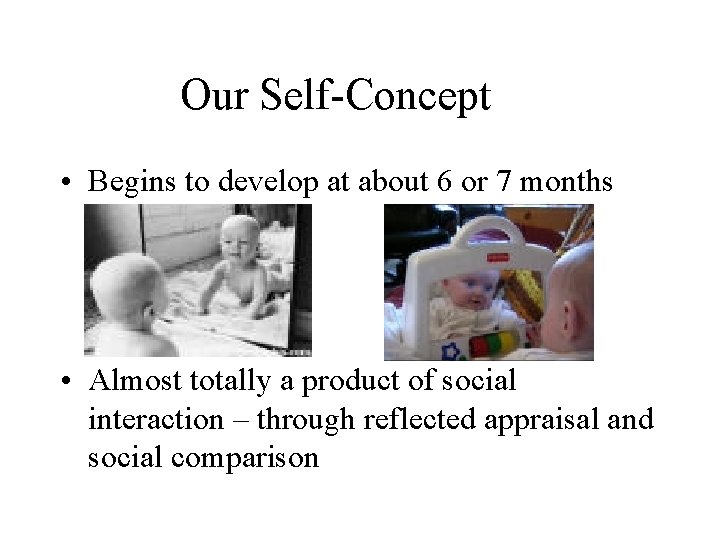 Our Self-Concept

• Begins to develop at about 6 or 7 months

• Almost totally a product of social interaction – through reflected appraisal and social comparison